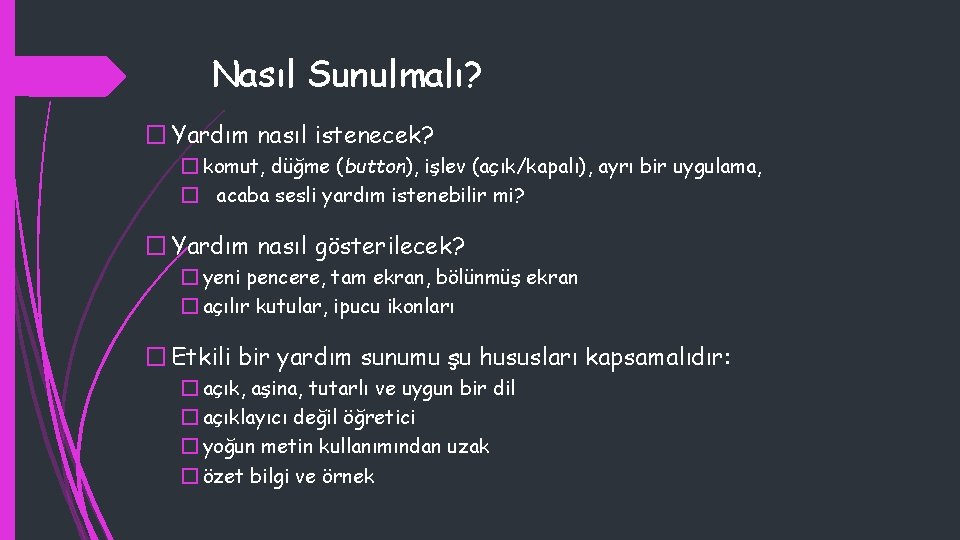 Nasıl Sunulmalı?

� Yardım nasıl istenecek?

� komut, düğme (button), işlev (açık/kapalı), ayrı bir uygulama,

� acaba sesli yardım istenebilir mi?

� Yardım nasıl gösterilecek?

� yeni pencere, tam ekran, bölünmüş ekran

� açılır kutular, ipucu ikonları

� Etkili bir yardım sunumu şu hususları kapsamalıdır:

� açık, aşina, tutarlı ve uygun bir dil

� açıklayıcı değil öğretici

� yoğun metin kullanımından uzak

� özet bilgi ve örnek